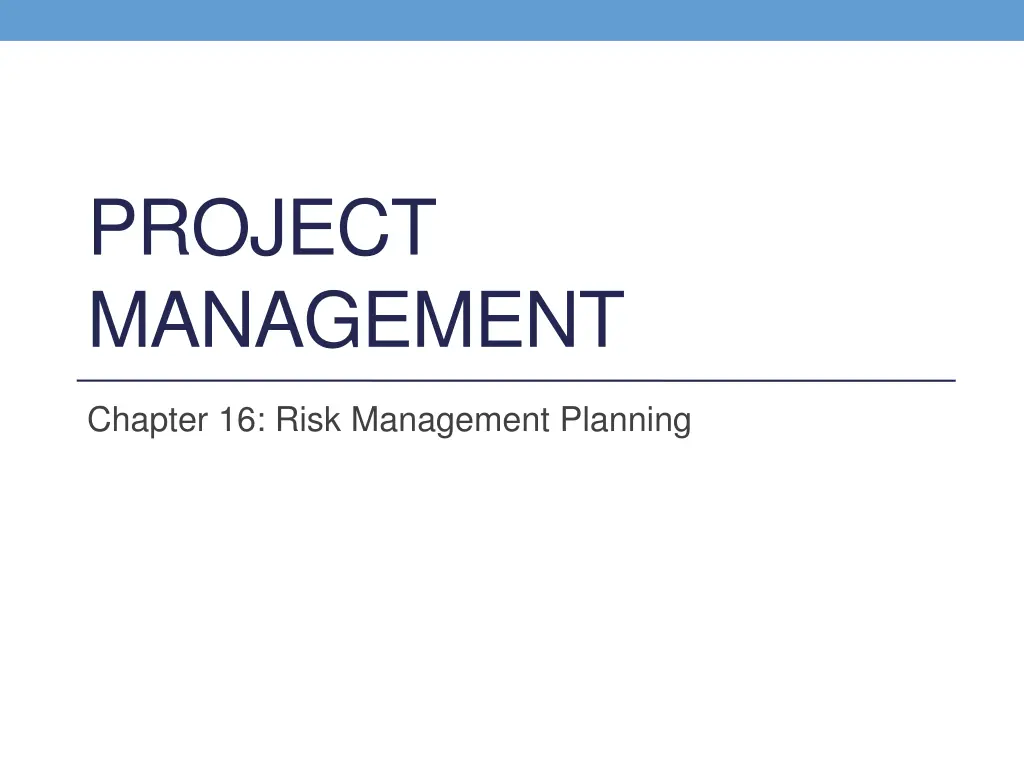 PROJECT MANAGEMENT

Chapter 16: Risk Management Planning